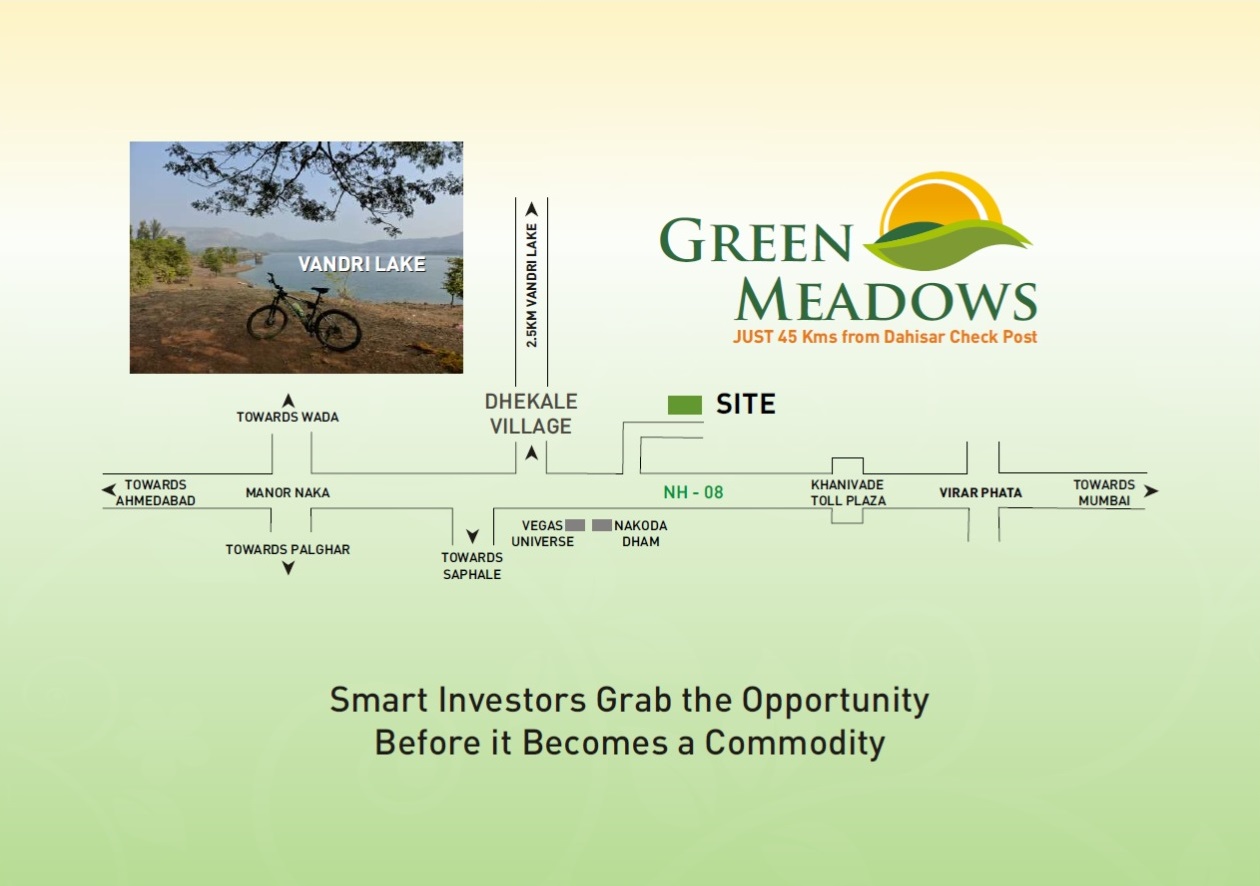 VANDRI LAKE

2.5KM VANDRI LAKE

GREEN MEADOWS
JUST 45 Kms from Dahisar Check Post

TOWARDS WADA

DHEKALE VILLAGE

SITE

TOWARDS AHMEDABAD

MANOR NAKA

NH - 08

KHANIVADE TOLL PLAZA

VIRAR PHATA

TOWARDS MUMBAI

TOWARDS PALGHAR

TOWARDS SAPHALE

VEGAS UNIVERSE

NAKODA DHAM

Smart Investors Grab the Opportunity
Before it Becomes a Commodity